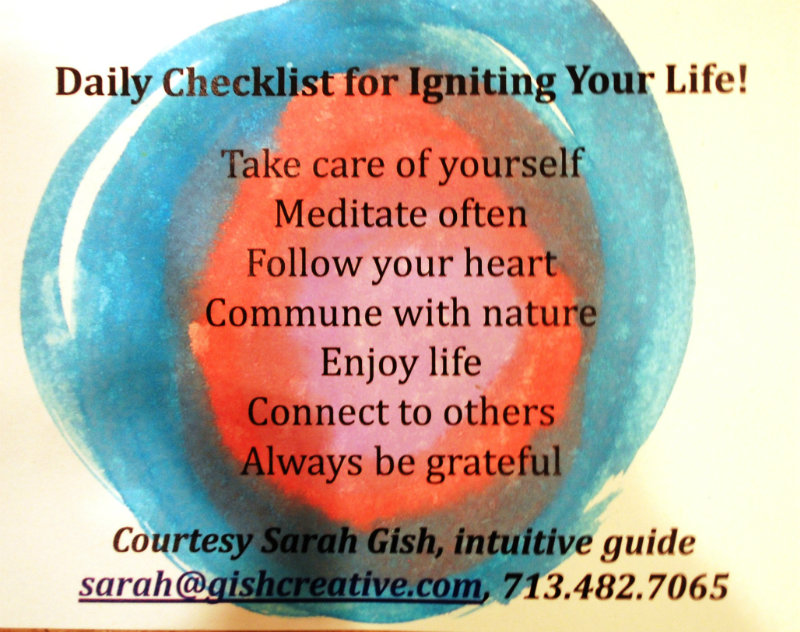 Daily Checklist for Igniting Your Life!

Take care of yourself
Meditate often
Follow your heart
Commune with nature
Enjoy life
Connect to others
Always be grateful

Courtesy Sarah Gish, intuitive guide
sarah@gishcreative.com, 713.482.7065